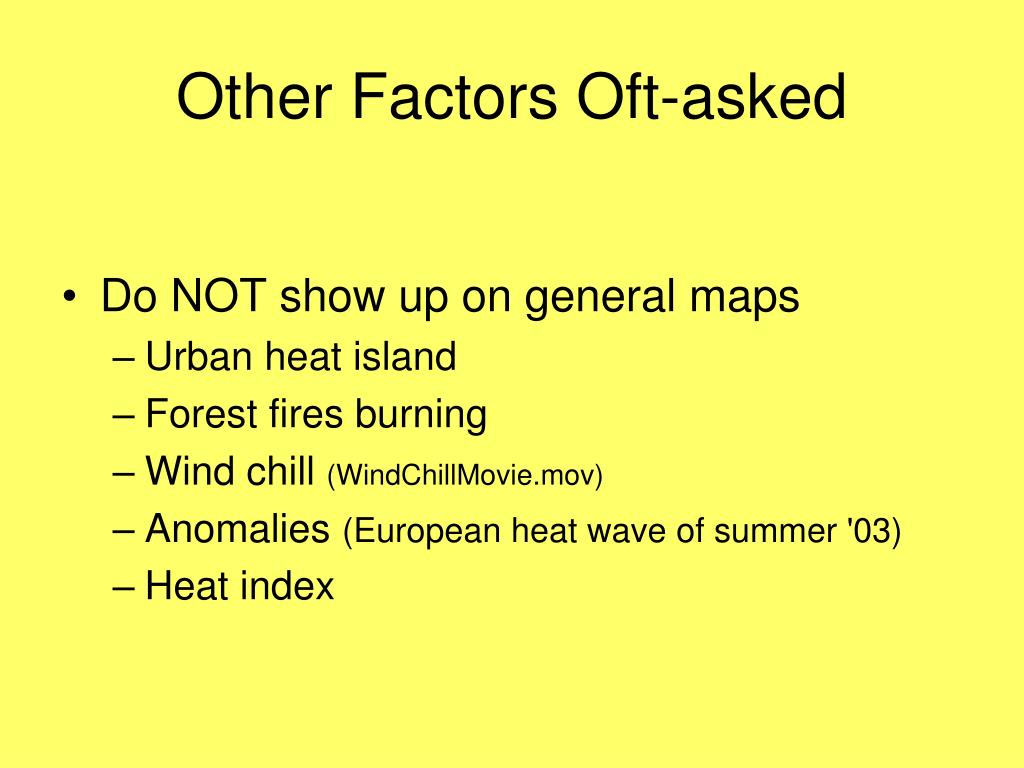 Other Factors Oft-asked

• Do NOT show up on general maps
– Urban heat island
– Forest fires burning
– Wind chill (WindChillMovie.mov)
– Anomalies (European heat wave of summer '03)
– Heat index